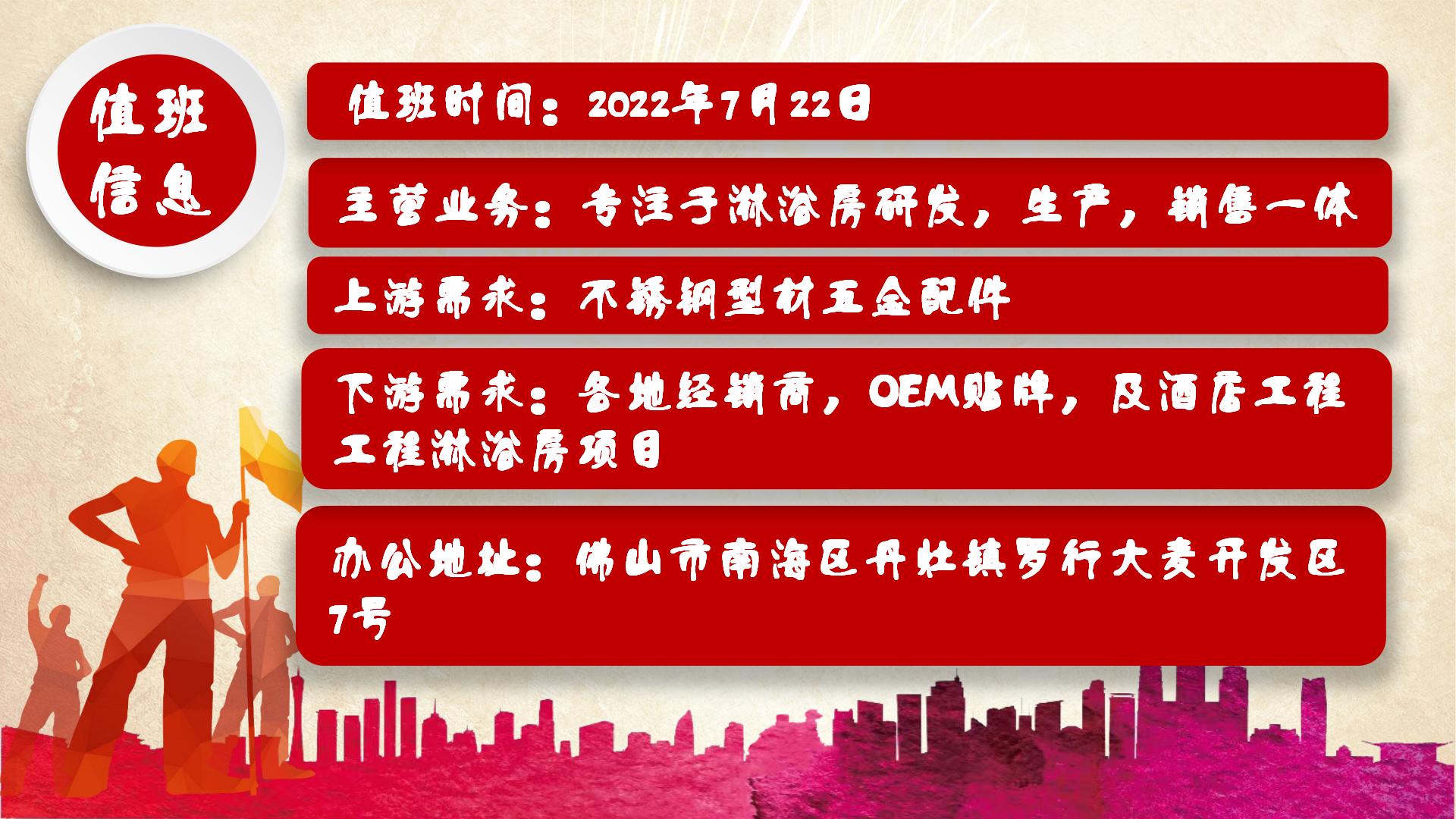 值班信息

值班时间：2022年7月22日

主营业务：专注于淋浴房研发，生产，销售一体

上游需求：不锈钢型材五金配件

下游需求：各地经销商，OEM贴牌，及酒店工程工程淋浴房项目

办公地址：佛山市南海区丹灶镇罗行大麦开发区7号